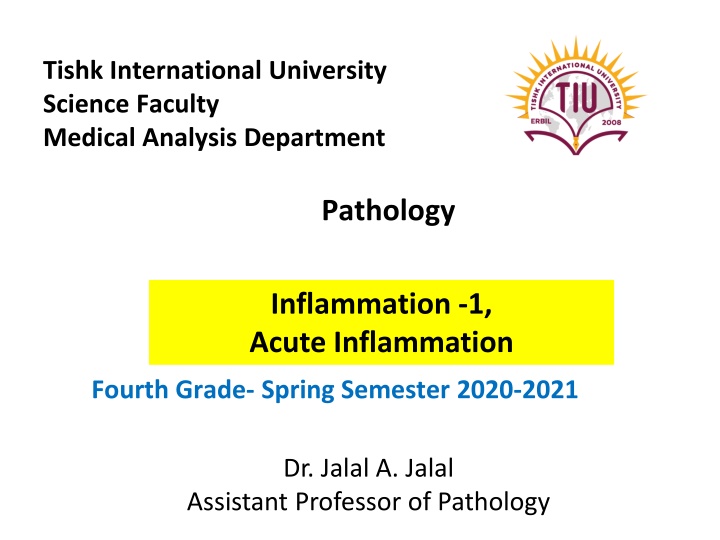 Tishk International University
Science Faculty
Medical Analysis Department

TISHK INTERNATIONAL UNIVERSITY
TIU
ERBIL 2008

Pathology

Inflammation -1,
Acute Inflammation

Fourth Grade- Spring Semester 2020-2021

Dr. Jalal A. Jalal
Assistant Professor of Pathology